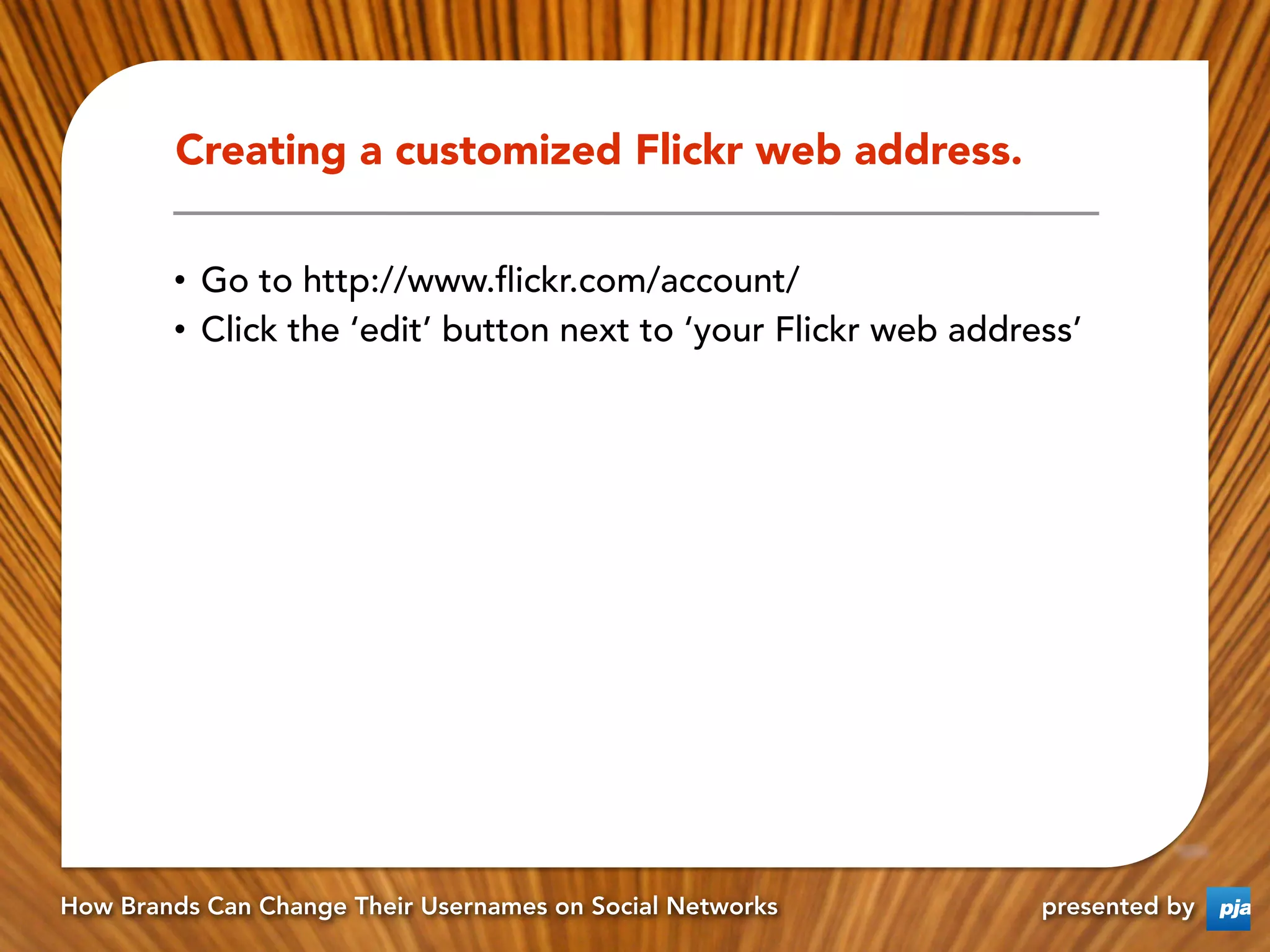 Creating a customized Flickr web address.

• Go to http://www.flickr.com/account/
• Click the ‘edit’ button next to ‘your Flickr web address’

How Brands Can Change Their Usernames on Social Networks

presented by pja